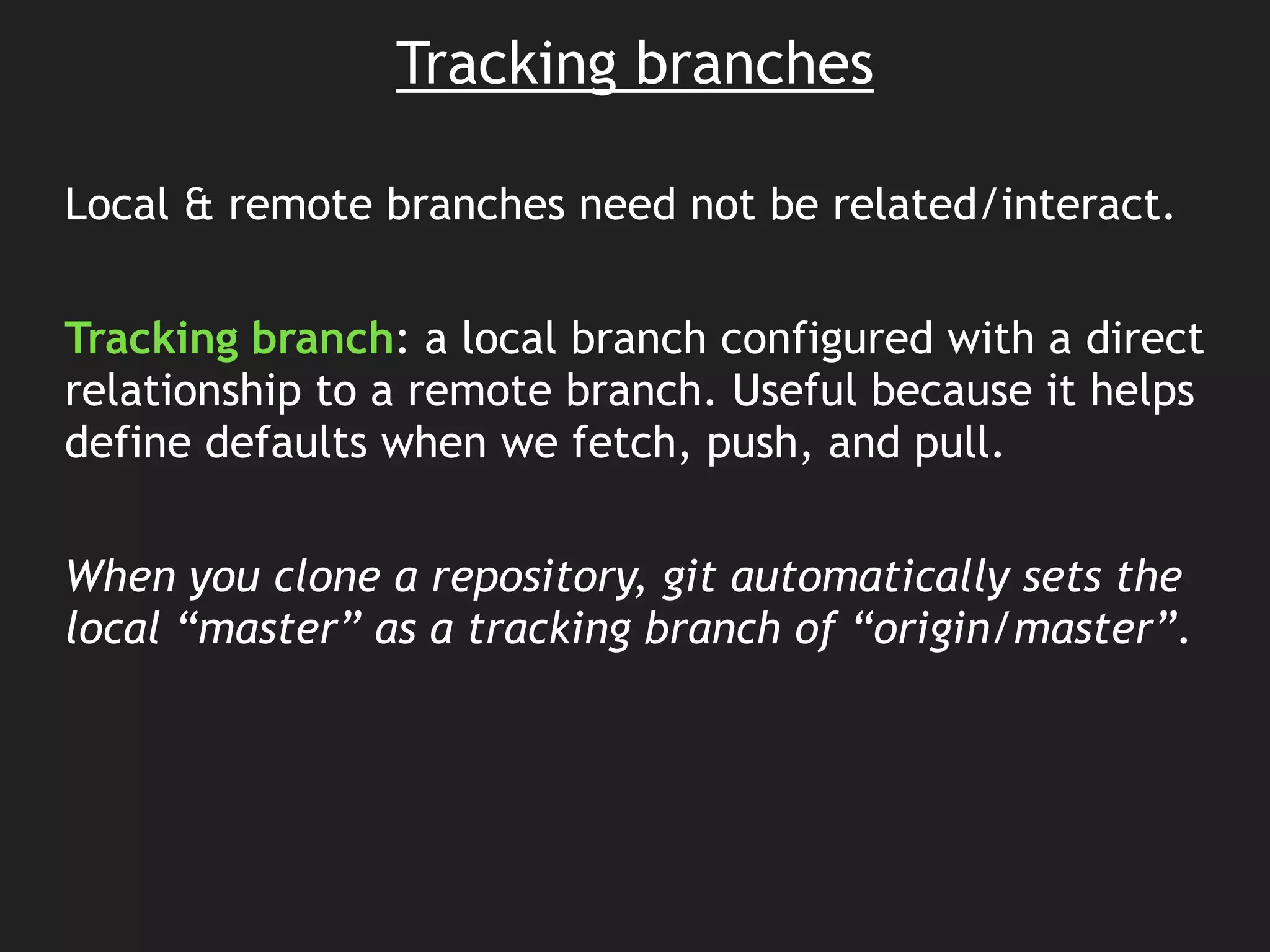 Tracking branches

Local & remote branches need not be related/interact.

Tracking branch: a local branch configured with a direct relationship to a remote branch. Useful because it helps define defaults when we fetch, push, and pull.

When you clone a repository, git automatically sets the local “master” as a tracking branch of “origin/master”.